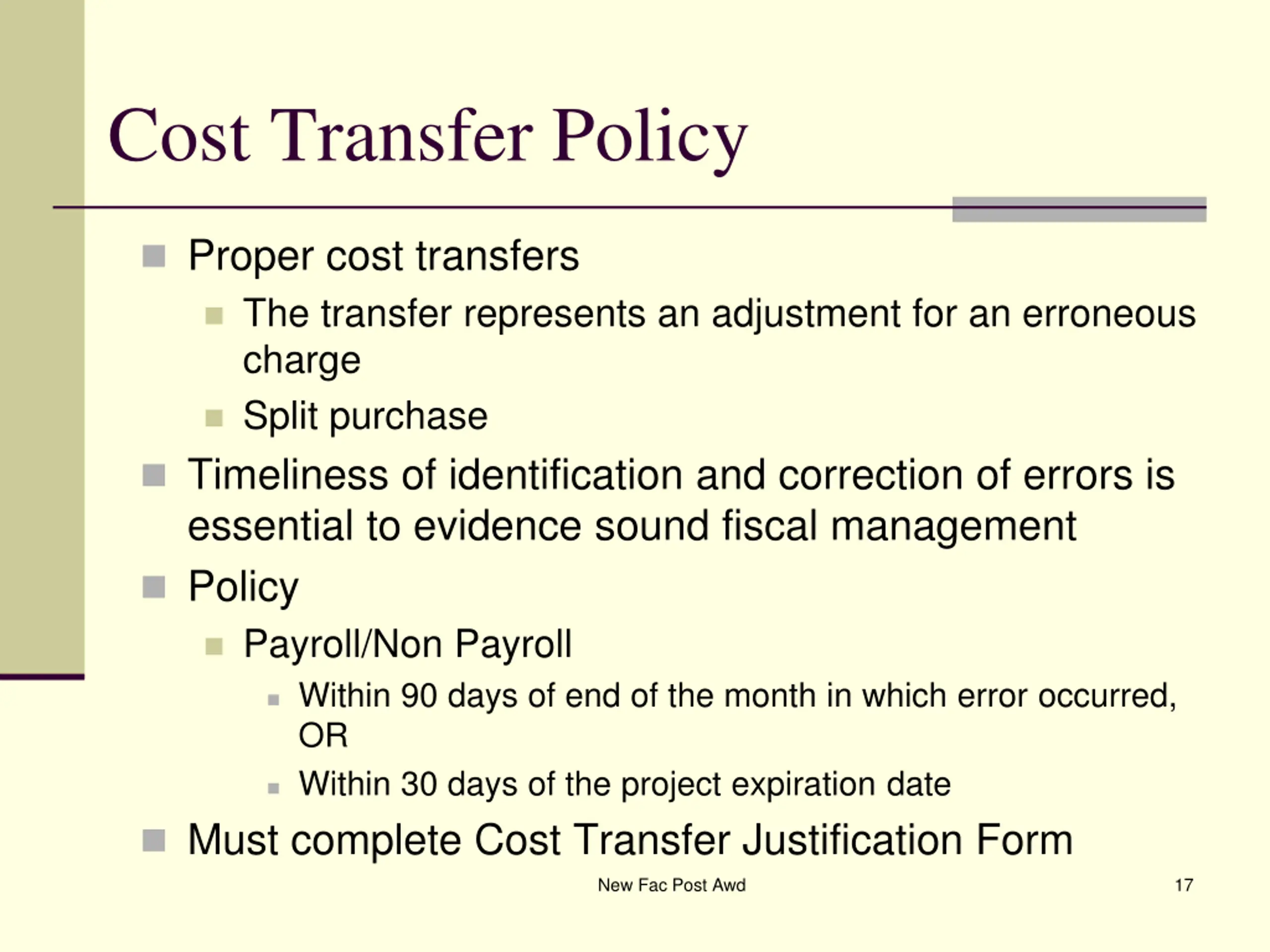 Cost Transfer Policy

Proper cost transfers

The transfer represents an adjustment for an erroneous charge

Split purchase

Timeliness of identification and correction of errors is essential to evidence sound fiscal management

Policy

Payroll/Non Payroll

Within 90 days of end of the month in which error occurred, OR

Within 30 days of the project expiration date

Must complete Cost Transfer Justification Form

New Fac Post Awd

17